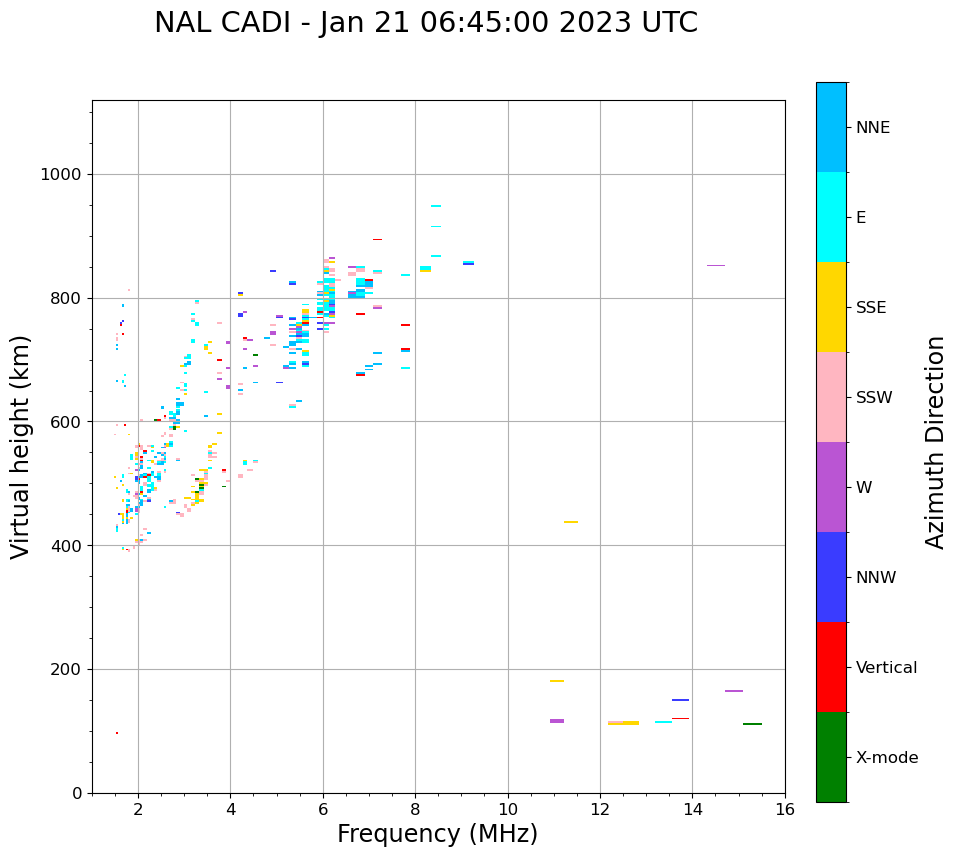 NAL CADI - Jan 21 06:45:00 2023 UTC

Virtual height (km)

1000
800
600
400
200
0

2
4
6
8
10
12
14
16

Frequency (MHz)

NNE
E
SSE
SSW
W
NNW
Vertical
X-mode

Azimuth Direction